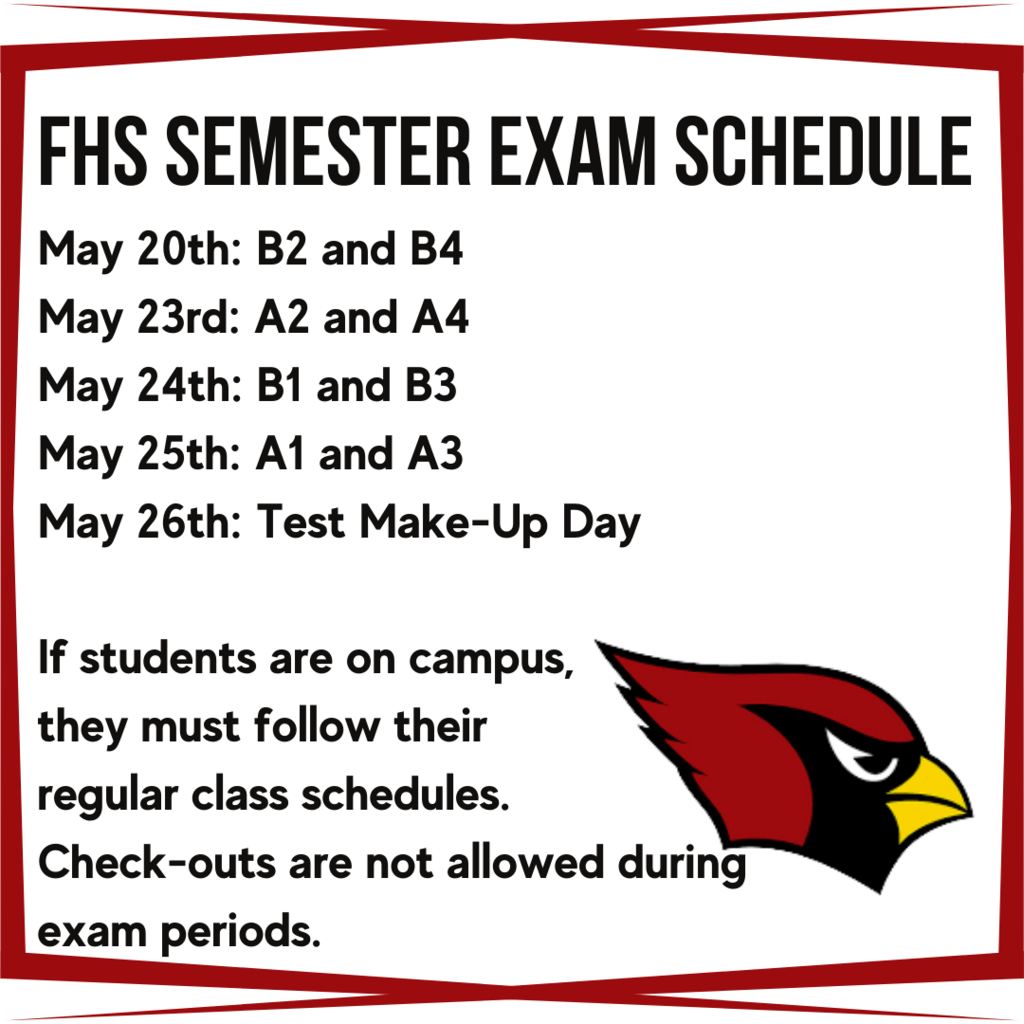 FHS SEMESTER EXAM SCHEDULE

May 20th: B2 and B4
May 23rd: A2 and A4
May 24th: B1 and B3
May 25th: A1 and A3
May 26th: Test Make-Up Day

If students are on campus, they must follow their regular class schedules. Check-outs are not allowed during exam periods.